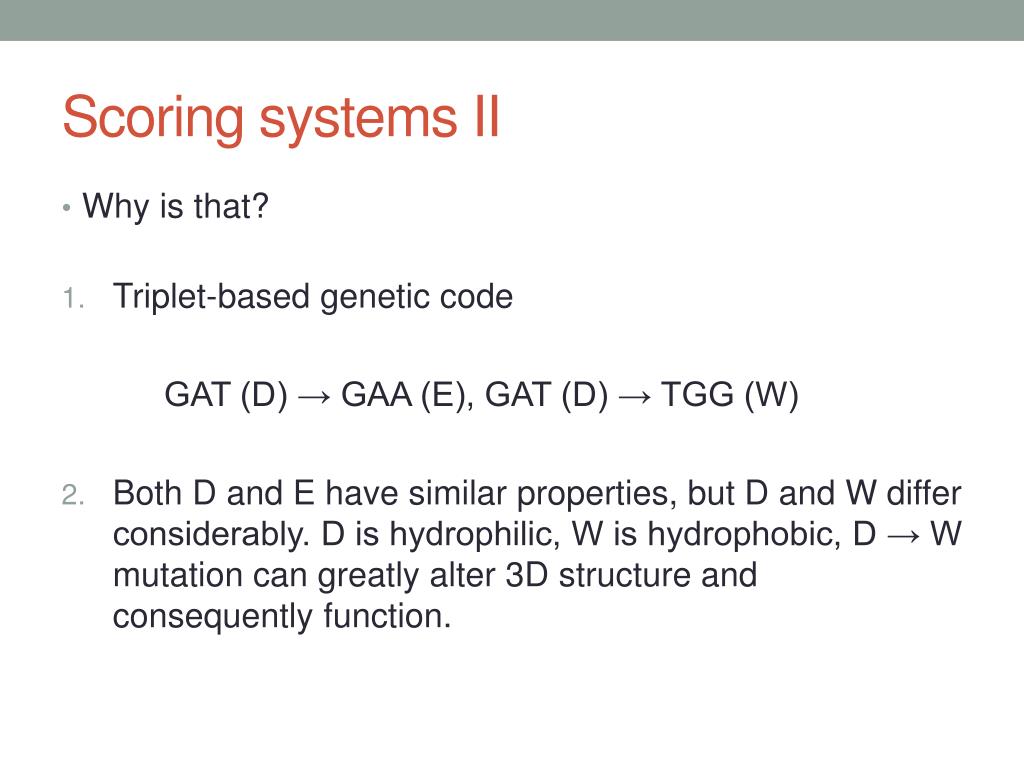 Scoring systems II

• Why is that?

1. Triplet-based genetic code

GAT (D) → GAA (E), GAT (D) → TGG (W)

2. Both D and E have similar properties, but D and W differ considerably. D is hydrophilic, W is hydrophobic, D → W mutation can greatly alter 3D structure and consequently function.